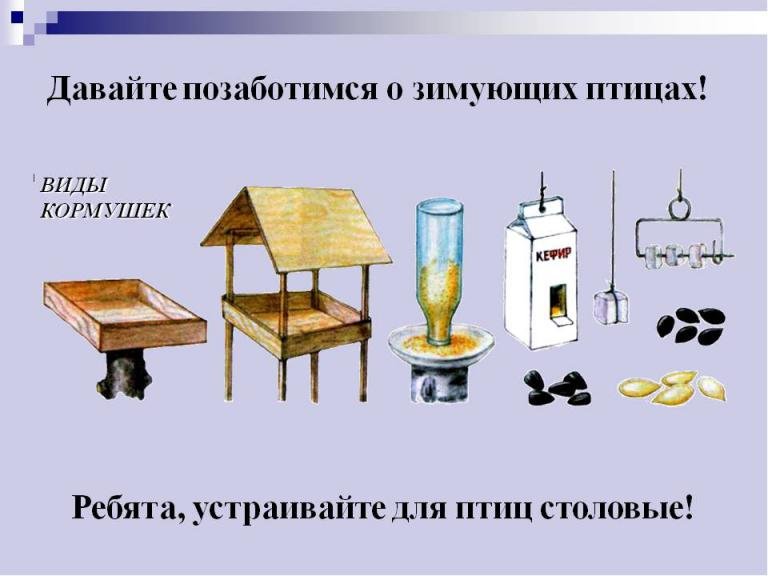 Давайте позаботимся о зимующих птицах!

ВИДЫ КОРМУШЕК

КЕФИР

Ребята, устраивайте для птиц столовые!